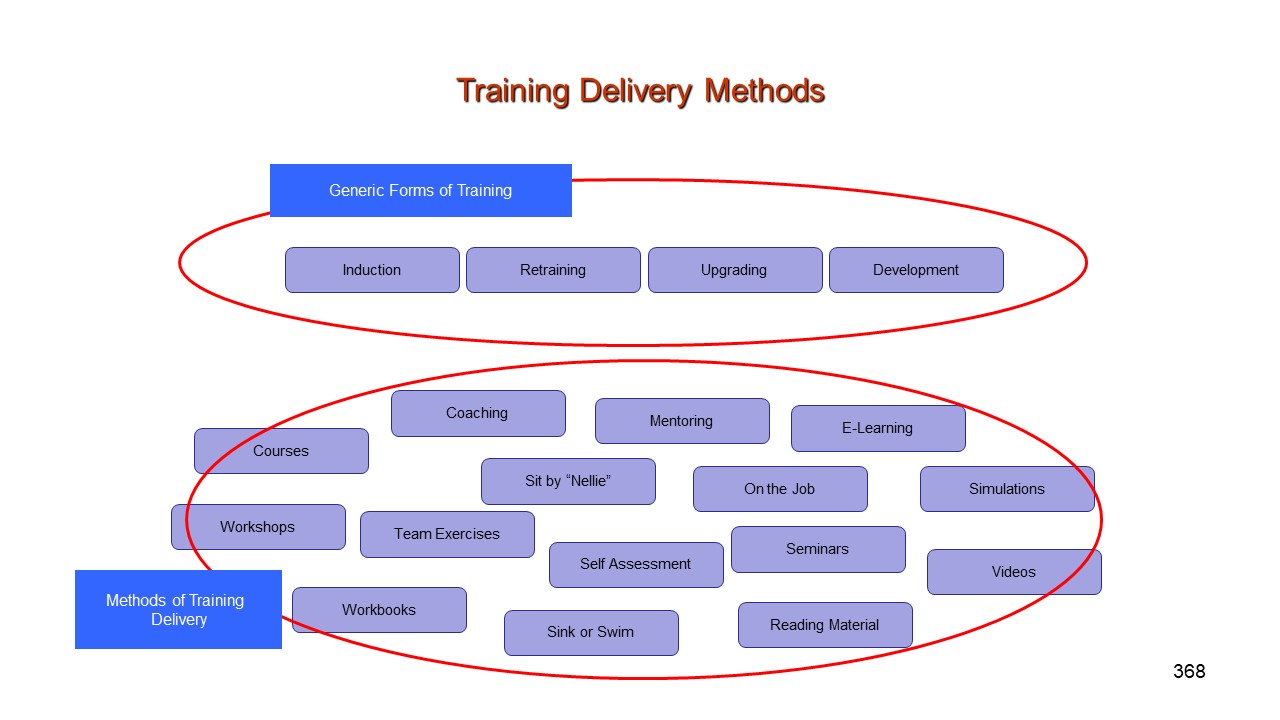 Training Delivery Methods

Generic Forms of Training

Induction

Retraining

Upgrading

Development

Coaching

Mentoring

E-Learning

Courses

Sit by "Nellie"

On the Job

Simulations

Workshops

Team Exercises

Seminars

Self Assessment

Videos

Methods of Training Delivery

Workbooks

Sink or Swim

Reading Material

368